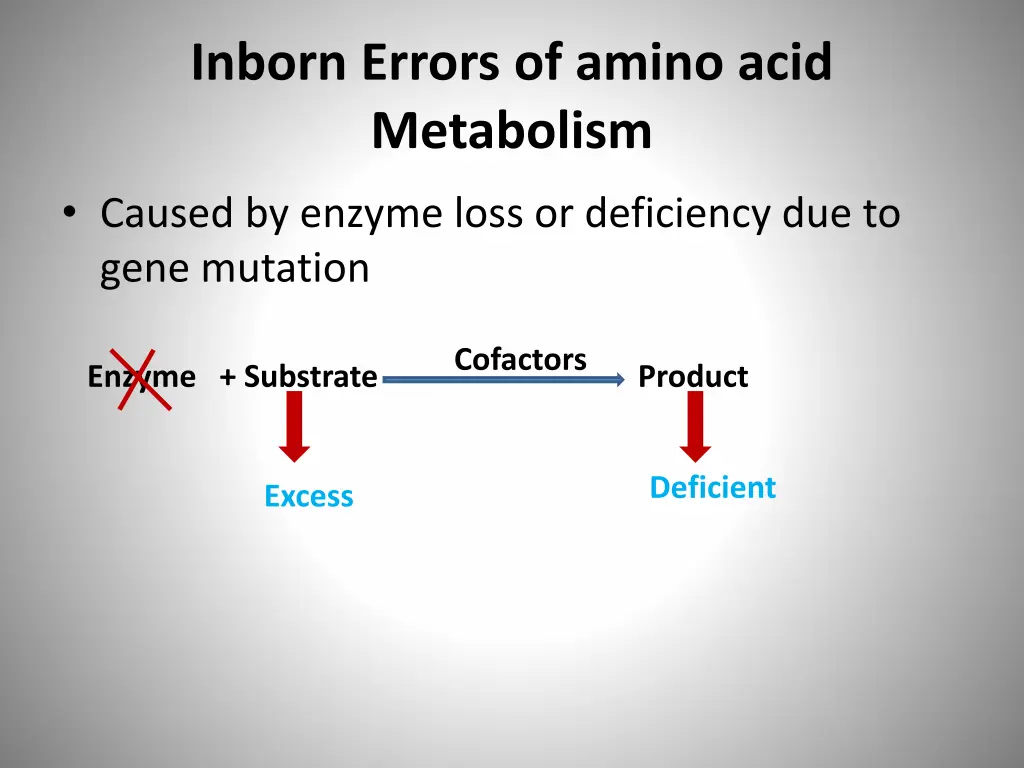 Inborn Errors of amino acid Metabolism

• Caused by enzyme loss or deficiency due to gene mutation

Enzyme + Substrate Cofactors Product

Excess

Deficient